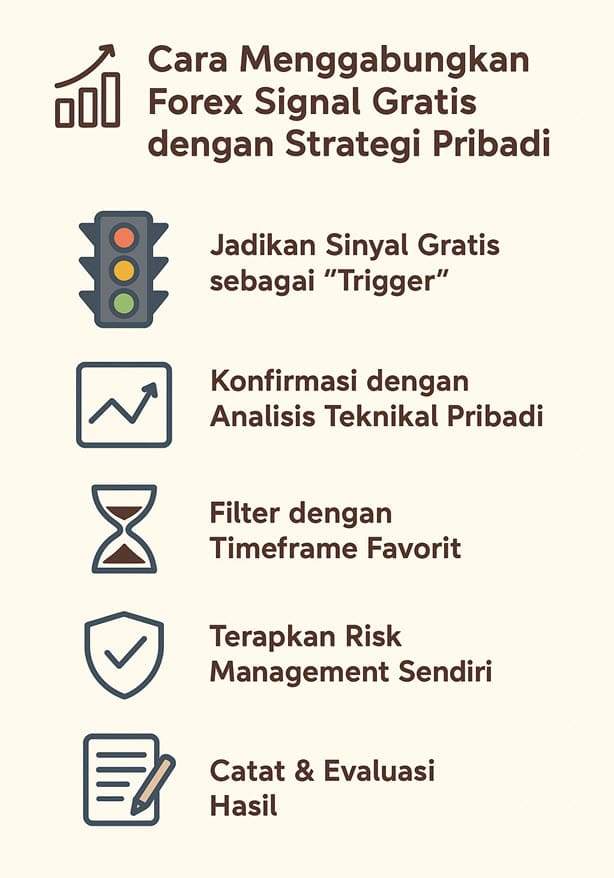 Cara Menggabungkan Forex Signal Gratis dengan Strategi Pribadi

Jadikan Sinyal Gratis sebagai "Trigger"

Konfirmasi dengan Analisis Teknikal Pribadi

Filter dengan Timeframe Favorit

Terapkan Risk Management Sendiri

Catat & Evaluasi Hasil